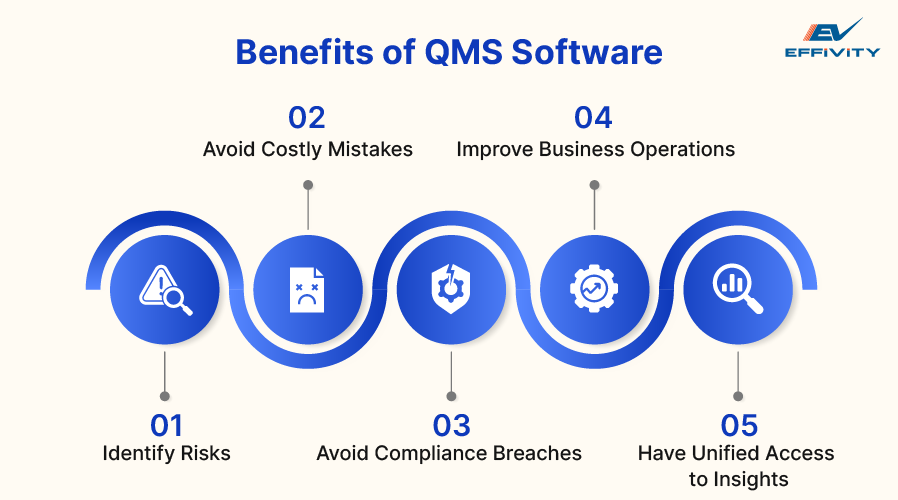 Benefits of QMS Software

EV
EFFIVITY

02
Avoid Costly Mistakes

04
Improve Business Operations

01
Identify Risks

03
Avoid Compliance Breaches

05
Have Unified Access to Insights